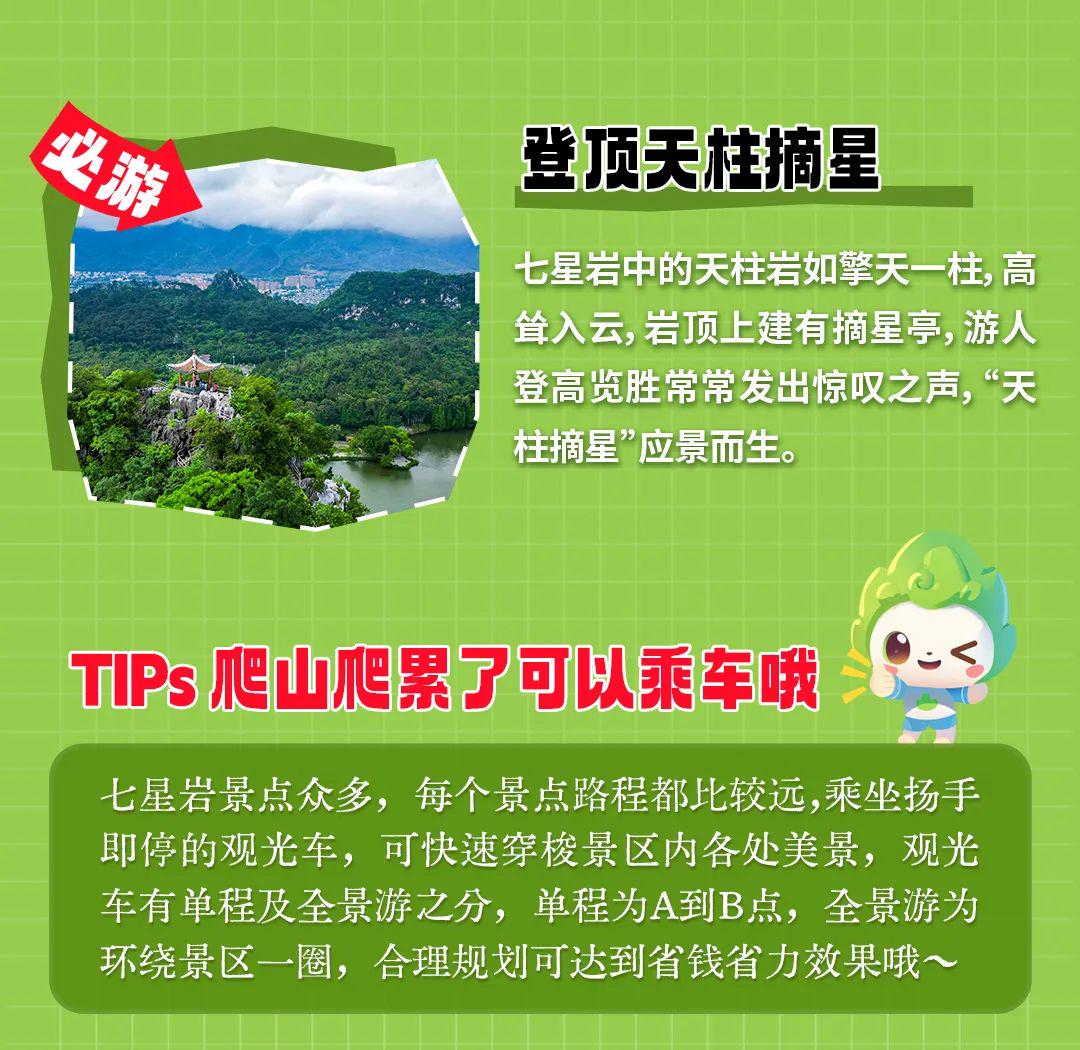 必游

登顶天柱摘星

七星岩中的天柱岩如擎天一柱，高耸入云，岩顶上建有摘星亭，游人登高览胜常常发出惊叹之声，“天柱摘星”应景而生。

TIPs 爬山爬累了可以乘车哦

七星岩景点众多，每个景点路程都比较远，乘坐扬手即停的观光车，可快速穿梭景区内各处美景，观光车有单程及全景游之分，单程为A到B点，全景游为环绕景区一圈，合理规划可达到省钱省力效果哦～